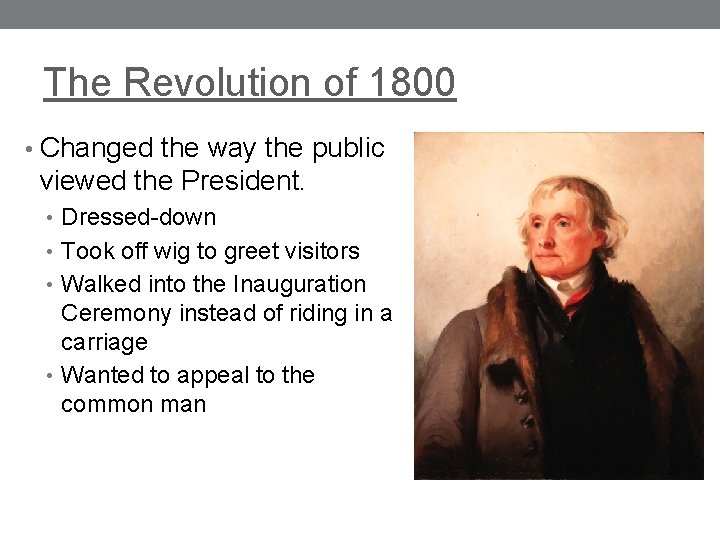 The Revolution of 1800

• Changed the way the public viewed the President.
  • Dressed-down
  • Took off wig to greet visitors
  • Walked into the Inauguration Ceremony instead of riding in a carriage
  • Wanted to appeal to the common man